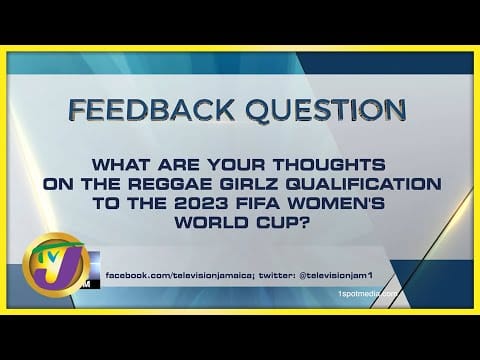 FEEDBACK QUESTION

WHAT ARE YOUR THOUGHTS ON THE REGGAE GIRLZ QUALIFICATION TO THE 2023 FIFA WOMEN'S WORLD CUP?

TVJ

facebook.com/televisionjamaica; twitter: @televisionjam1

1spotmedia.com